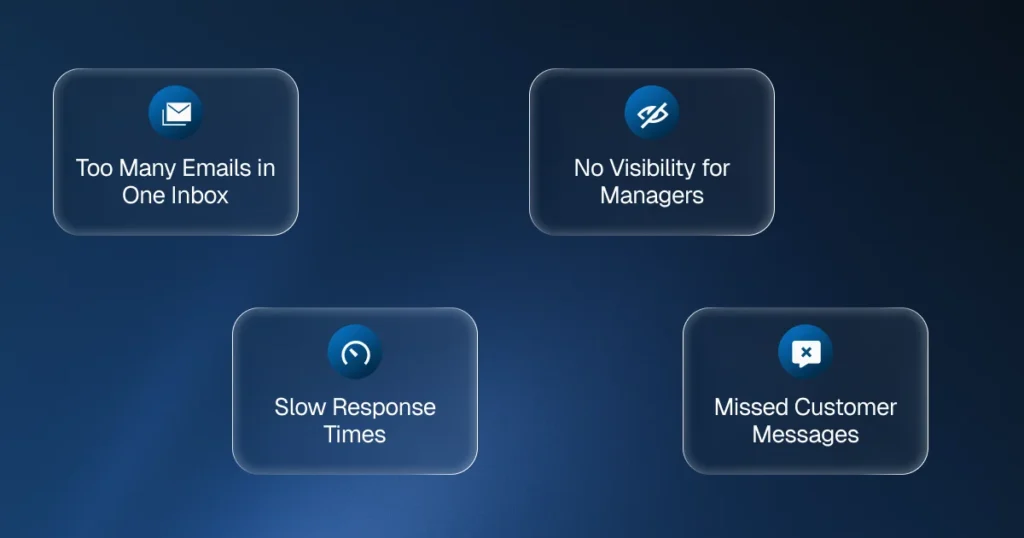 Too Many Emails in One Inbox

No Visibility for Managers

Slow Response Times

Missed Customer Messages